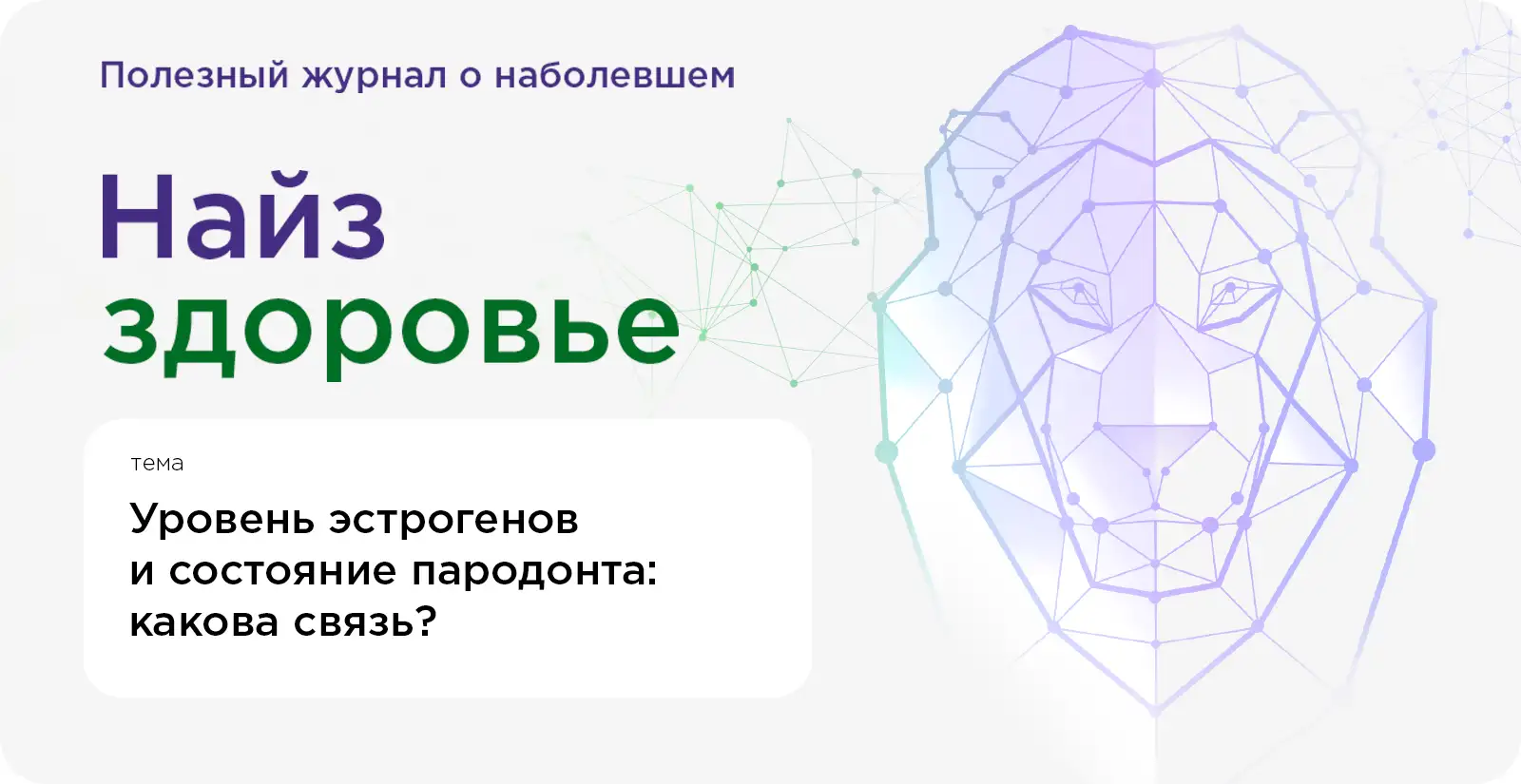 Полезный журнал о наболевшем

Найз здоровье

тема

Уровень эстрогенов и состояние пародонта: какова связь?